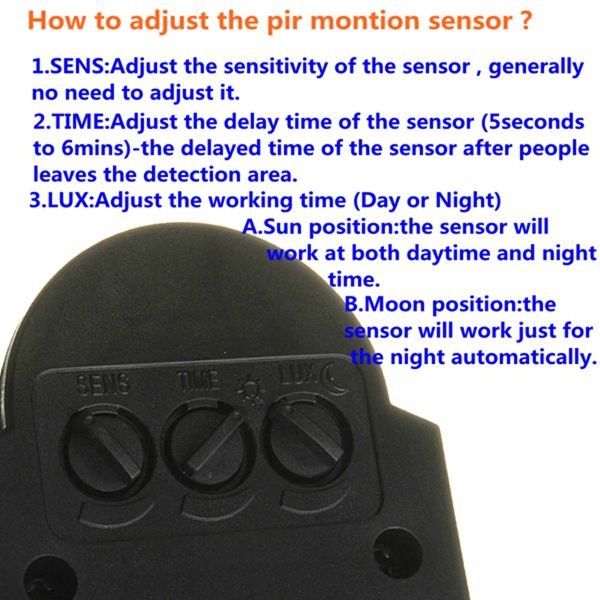 How to adjust the pir montion sensor ?

1.SENS:Adjust the sensitivity of the sensor , generally no need to adjust it.

2.TIME:Adjust the delay time of the sensor (5seconds to 6mins)-the delayed time of the sensor after people leaves the detection area.

3.LUX:Adjust the working time (Day or Night)

A.Sun position:the sensor will work at both daytime and night time.

B.Moon position:the sensor will work just for the night automatically.

SENS TIME LUX